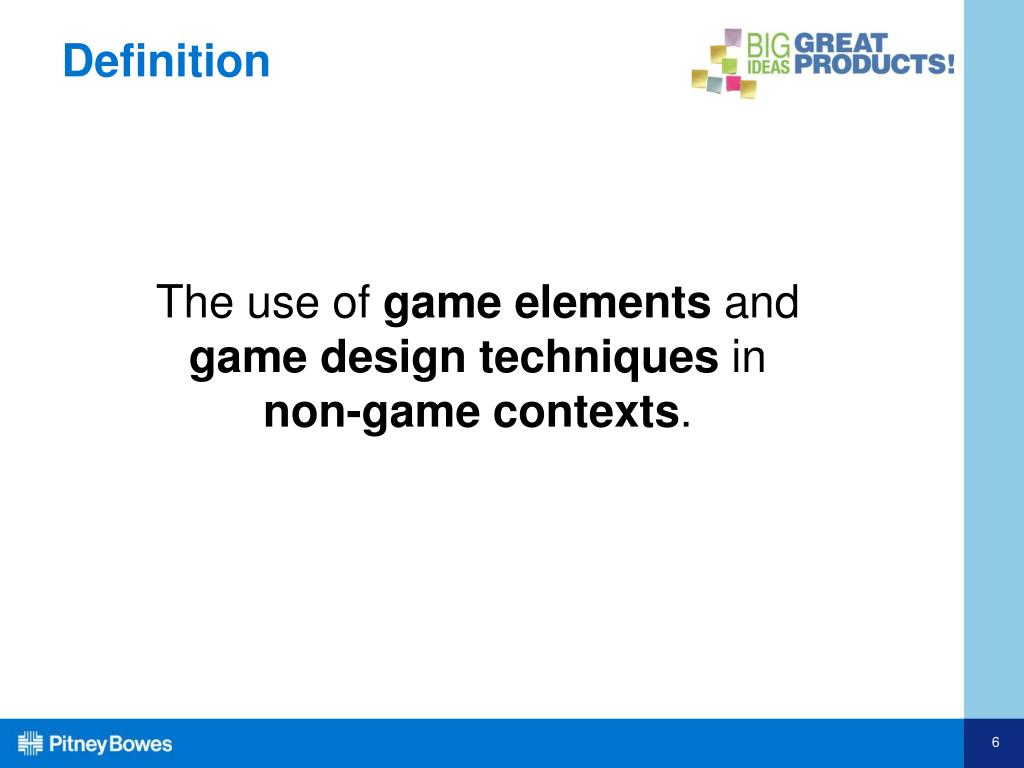 Definition

BIG IDEAS GREAT PRODUCTS!

The use of game elements and game design techniques in non-game contexts.

Pitney Bowes

6